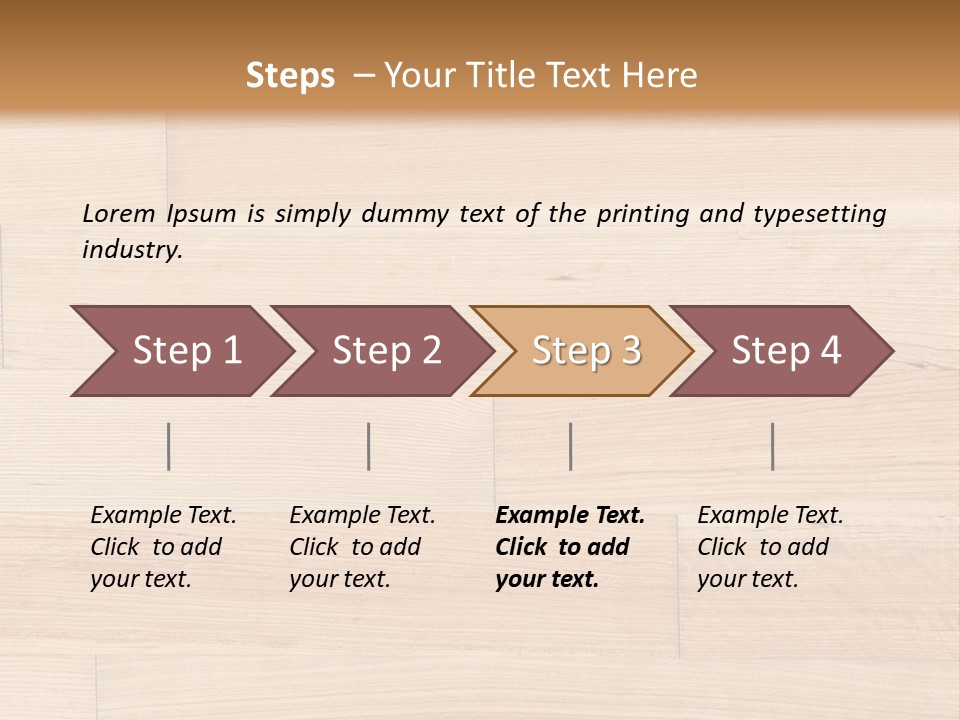 Steps – Your Title Text Here

Lorem Ipsum is simply dummy text of the printing and typesetting industry.

Step 1

Step 2

Step 3

Step 4

Example Text. Click to add your text.

Example Text. Click to add your text.

Example Text. Click to add your text.

Example Text. Click to add your text.